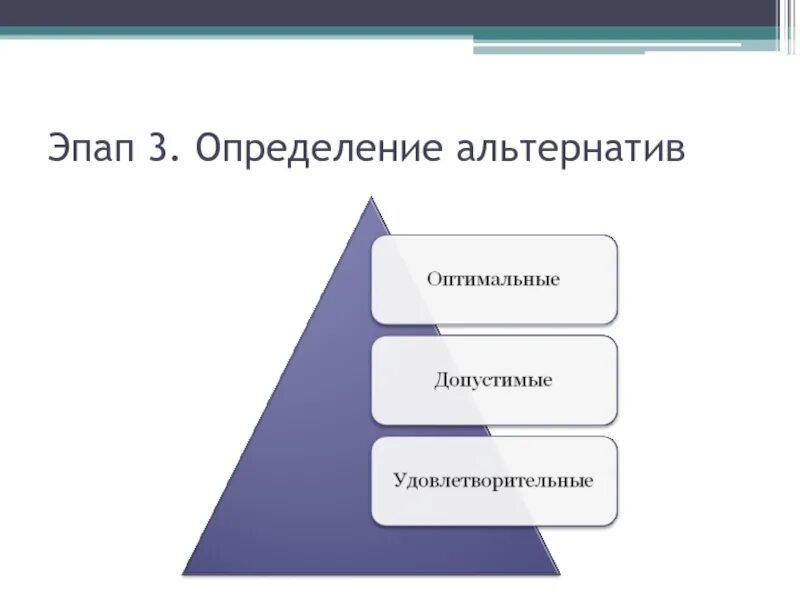 Эпап 3. Определение альтернатив

Оптимальные

Допустимые

Удовлетворительные